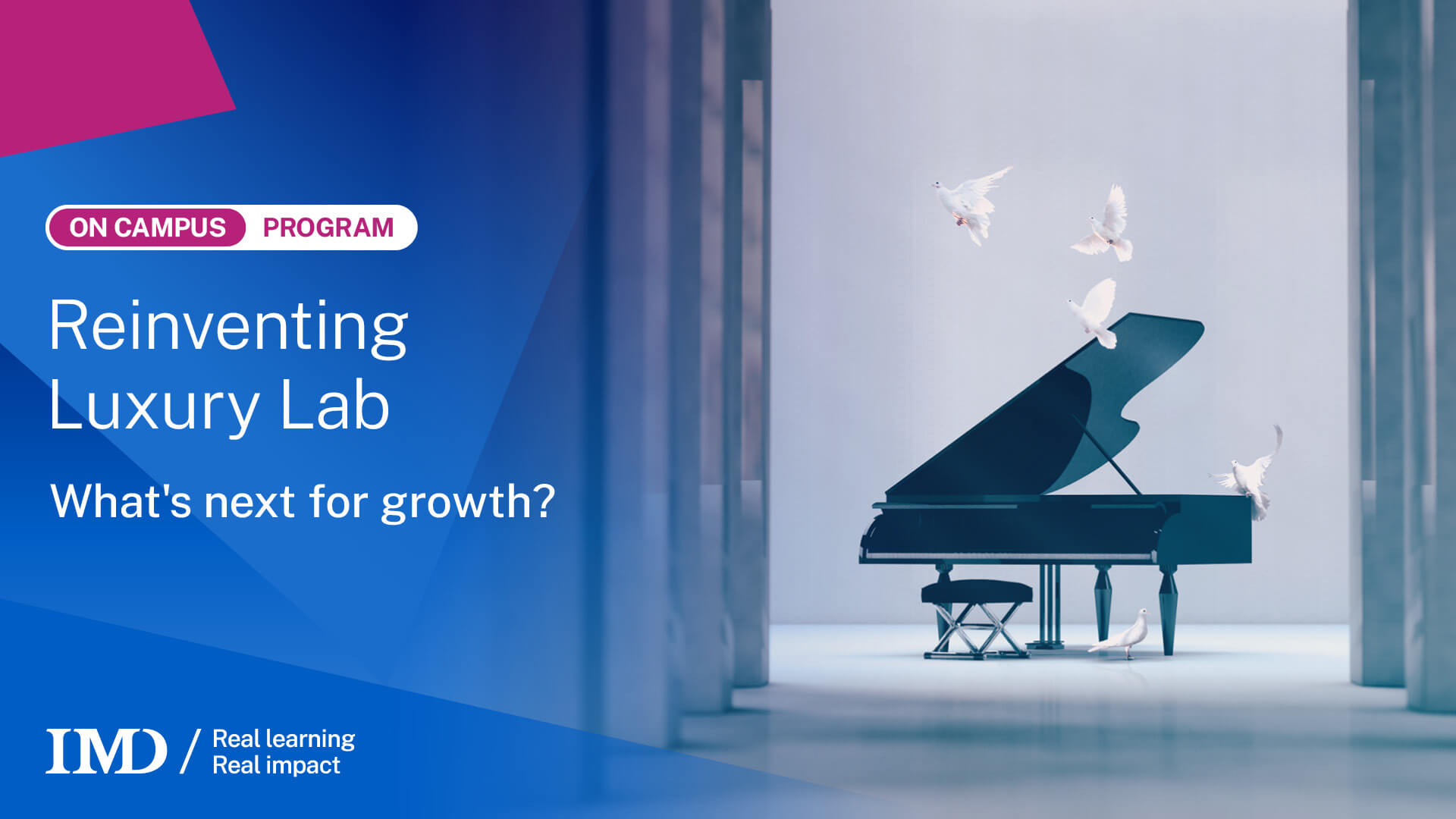 ON CAMPUS PROGRAM

Reinventing Luxury Lab

What's next for growth?

IMD / Real learning Real impact